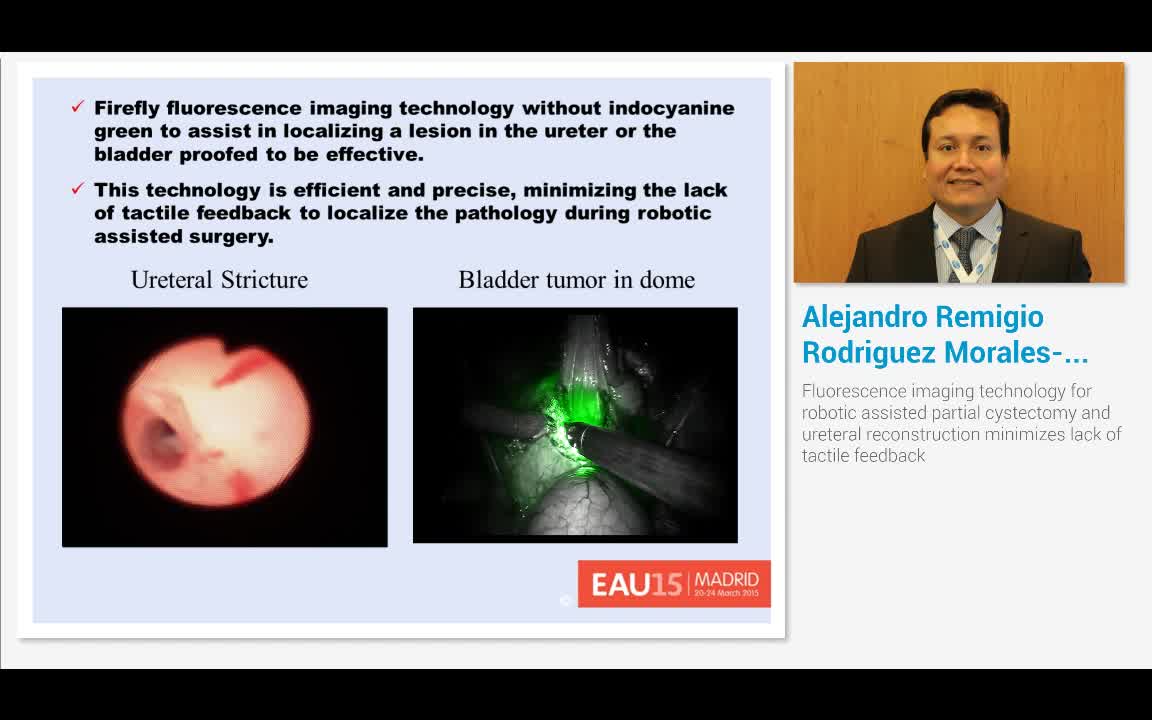 ✓ Firefly fluorescence imaging technology without indocyanine green to assist in localizing a lesion in the ureter or the bladder proofed to be effective.

✓ This technology is efficient and precise, minimizing the lack of tactile feedback to localize the pathology during robotic assisted surgery.

Ureteral Stricture

Bladder tumor in dome

EAU15 | MADRID 20-24 March 2015

Alejandro Remigio Rodriguez Morales-...

Fluorescence imaging technology for robotic assisted partial cystectomy and ureteral reconstruction minimizes lack of tactile feedback